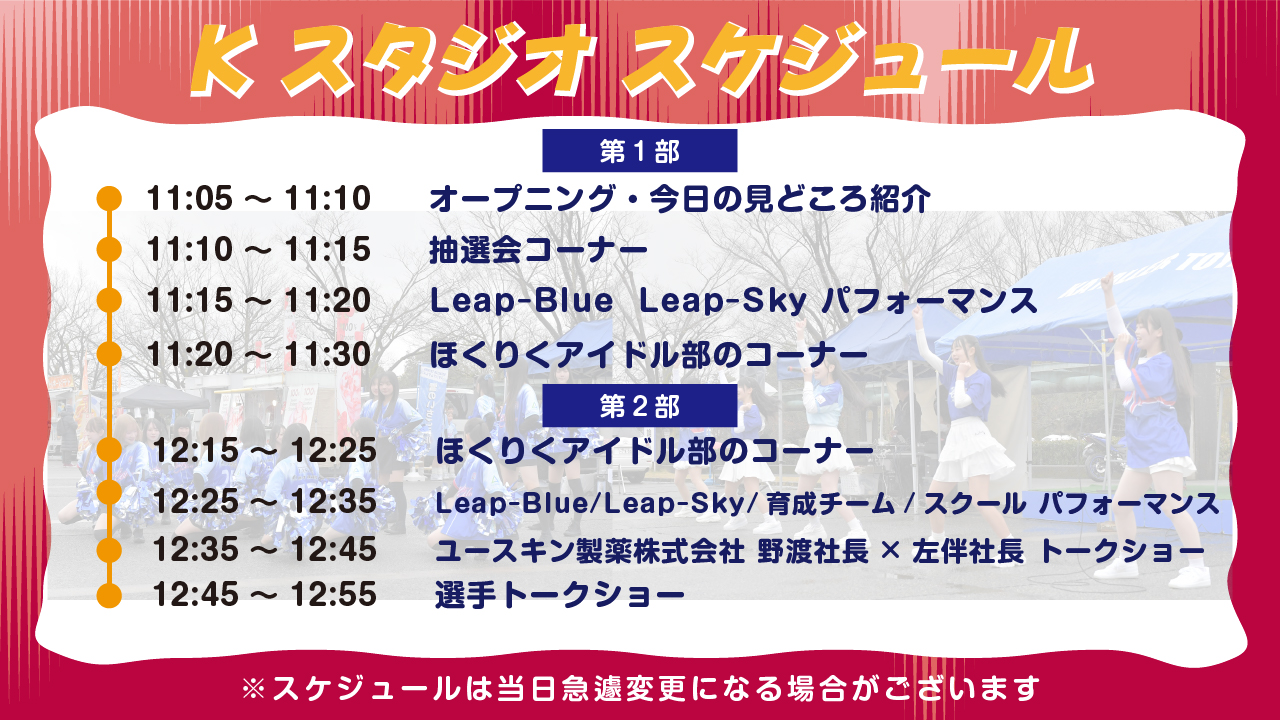 K スタジオ スケジュール

第１部

11:05 ～ 11:10 オープニング・今日の見どころ紹介

11:10 ～ 11:15 抽選会コーナー

11:15 ～ 11:20 Leap-Blue Leap-Sky パフォーマンス

11:20 ～ 11:30 ほくりくアイドル部のコーナー

第２部

12:15 ～ 12:25 ほくりくアイドル部のコーナー

12:25 ～ 12:35 Leap-Blue/Leap-Sky/ 育成チーム / スクール パフォーマンス

12:35 ～ 12:45 ユースキン製薬株式会社 野渡社長 × 左伴社長 トークショー

12:45 ～ 12:55 選手トークショー

※スケジュールは当日急遽変更になる場合がございます